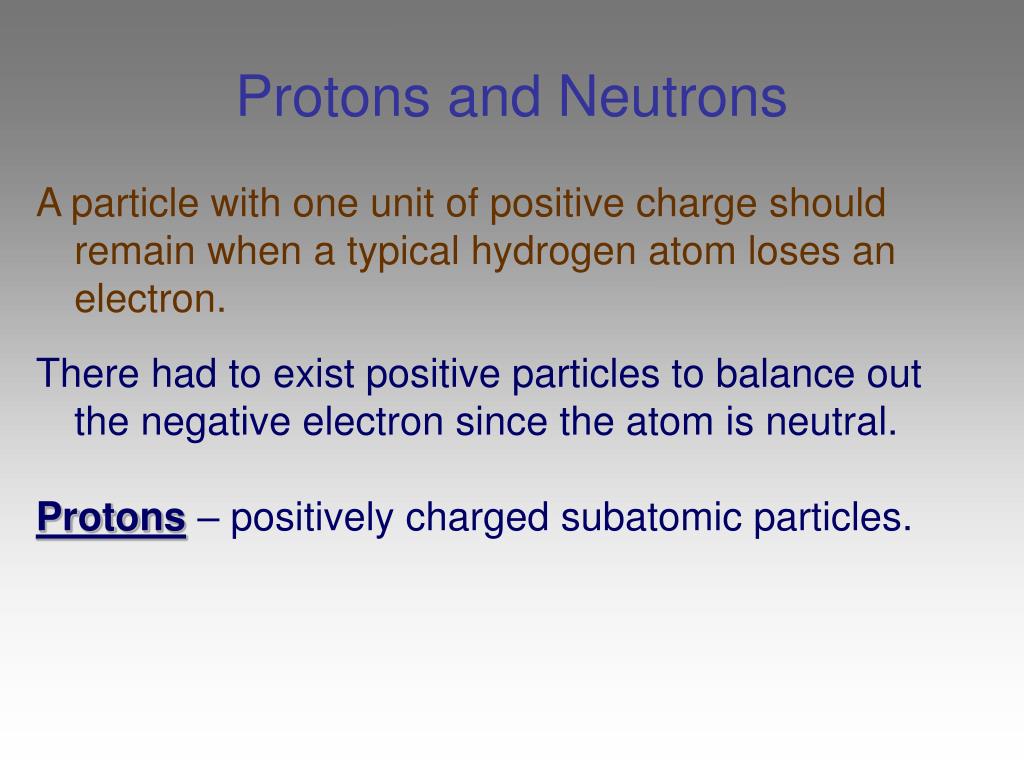 Protons and Neutrons

A particle with one unit of positive charge should remain when a typical hydrogen atom loses an electron.

There had to exist positive particles to balance out the negative electron since the atom is neutral.

Protons – positively charged subatomic particles.